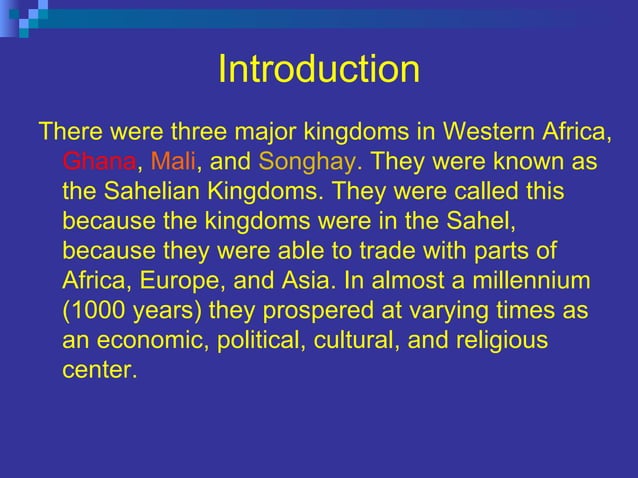 Introduction

There were three major kingdoms in Western Africa, Ghana, Mali, and Songhay. They were known as the Sahelian Kingdoms. They were called this because the kingdoms were in the Sahel, because they were able to trade with parts of Africa, Europe, and Asia. In almost a millennium (1000 years) they prospered at varying times as an economic, political, cultural, and religious center.